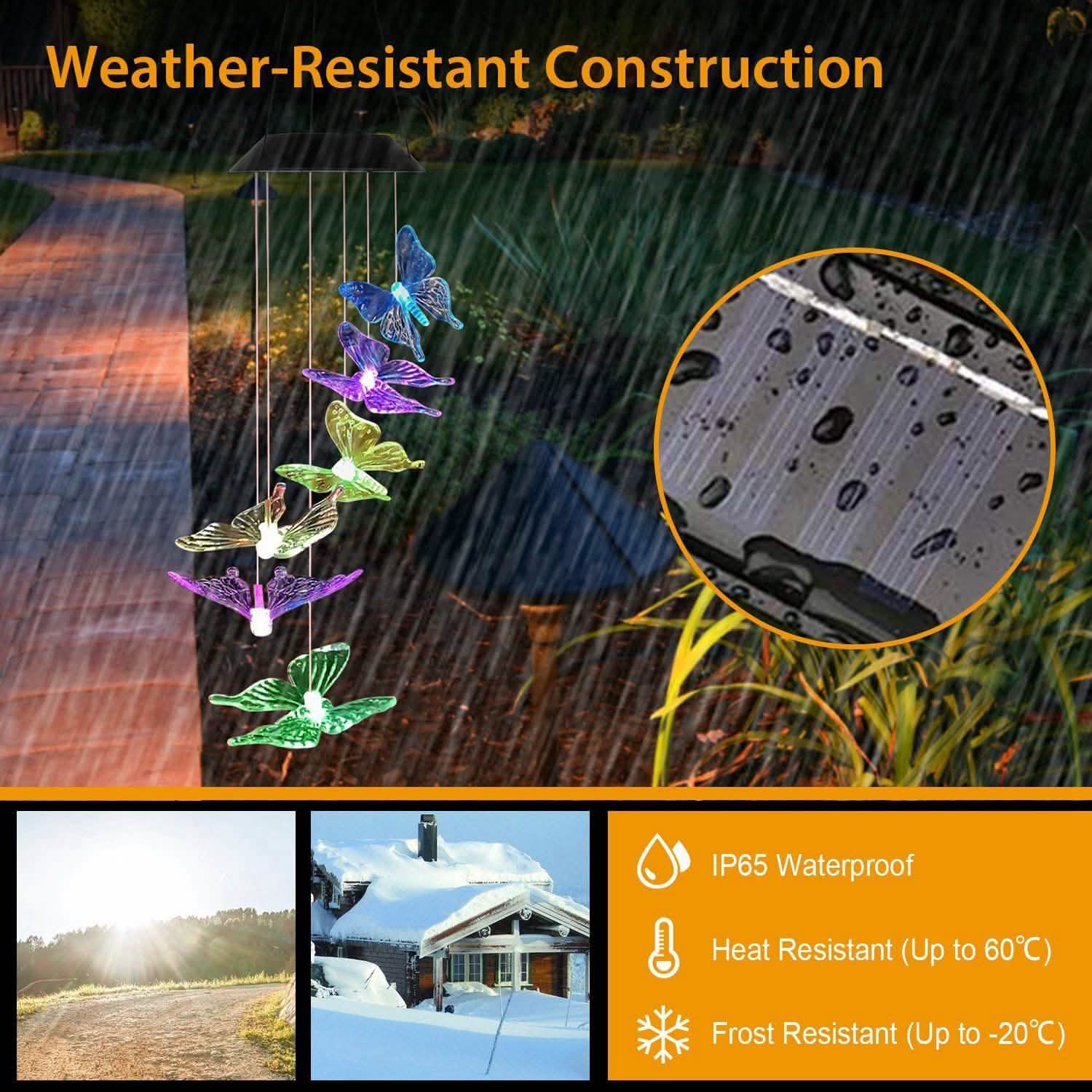 Weather-Resistant Construction

IP65 Waterproof

Heat Resistant (Up to 60℃)

Frost Resistant (Up to -20℃)